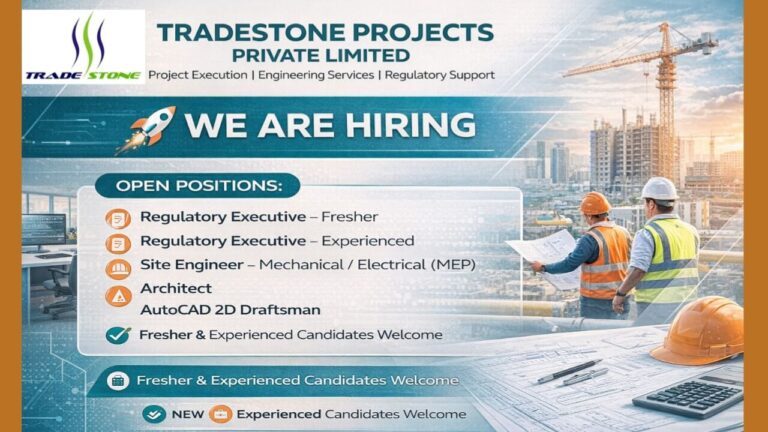 TRADE STONE

TRADESTONE PROJECTS PRIVATE LIMITED

Project Execution | Engineering Services | Regulatory Support

WE ARE HIRING

OPEN POSITIONS:

Regulatory Executive – Fresher

Regulatory Executive – Experienced

Site Engineer – Mechanical / Electrical (MEP)

Architect

AutoCAD 2D Draftsman

Fresher & Experienced Candidates Welcome

Fresher & Experienced Candidates Welcome

NEW Experienced Candidates Welcome